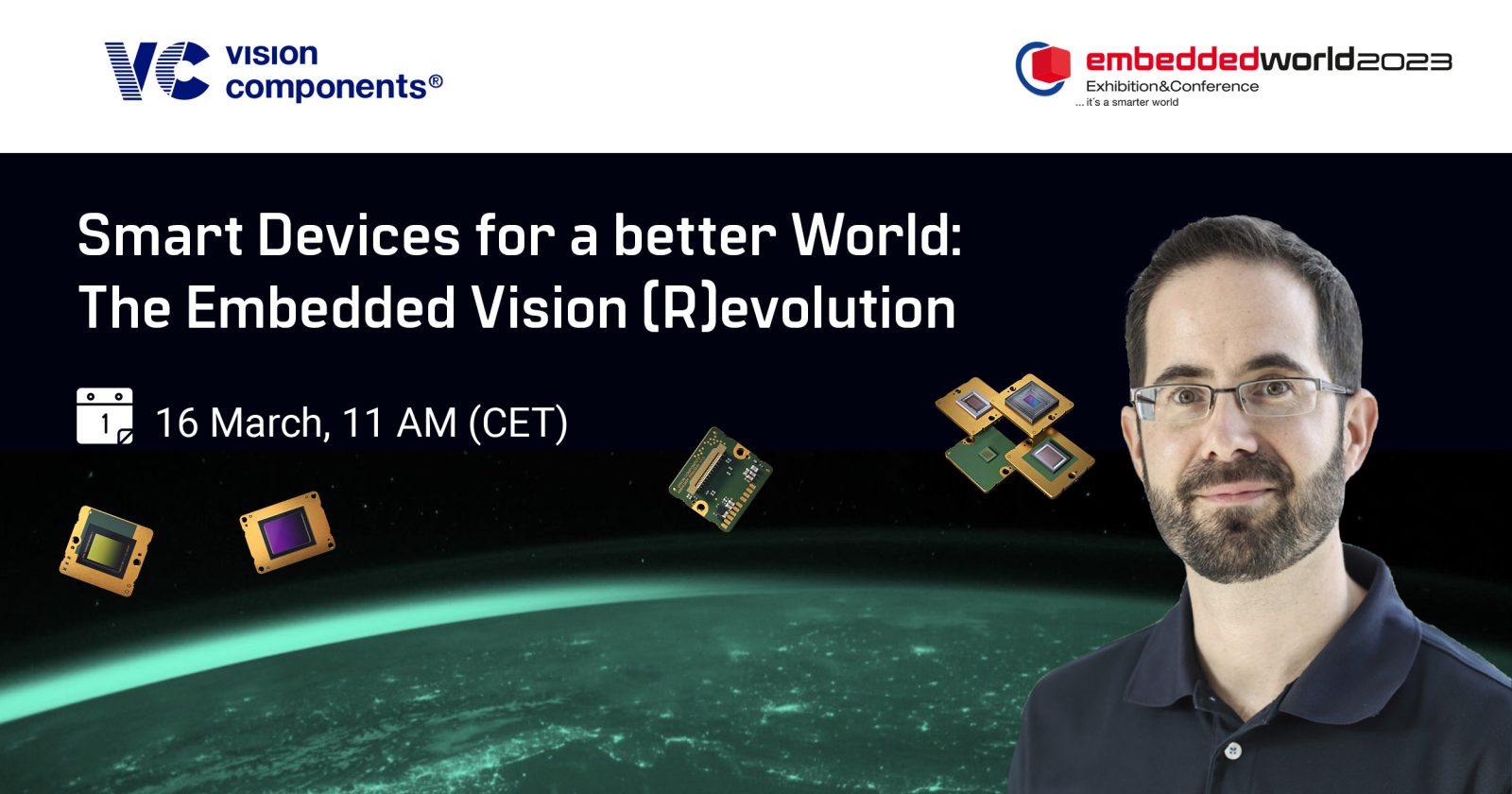 VC vision components®

embeddedworld2023
Exhibition&Conference
... it's a smarter world

Smart Devices for a better World: The Embedded Vision (R)evolution

1 16 March, 11 AM (CET)